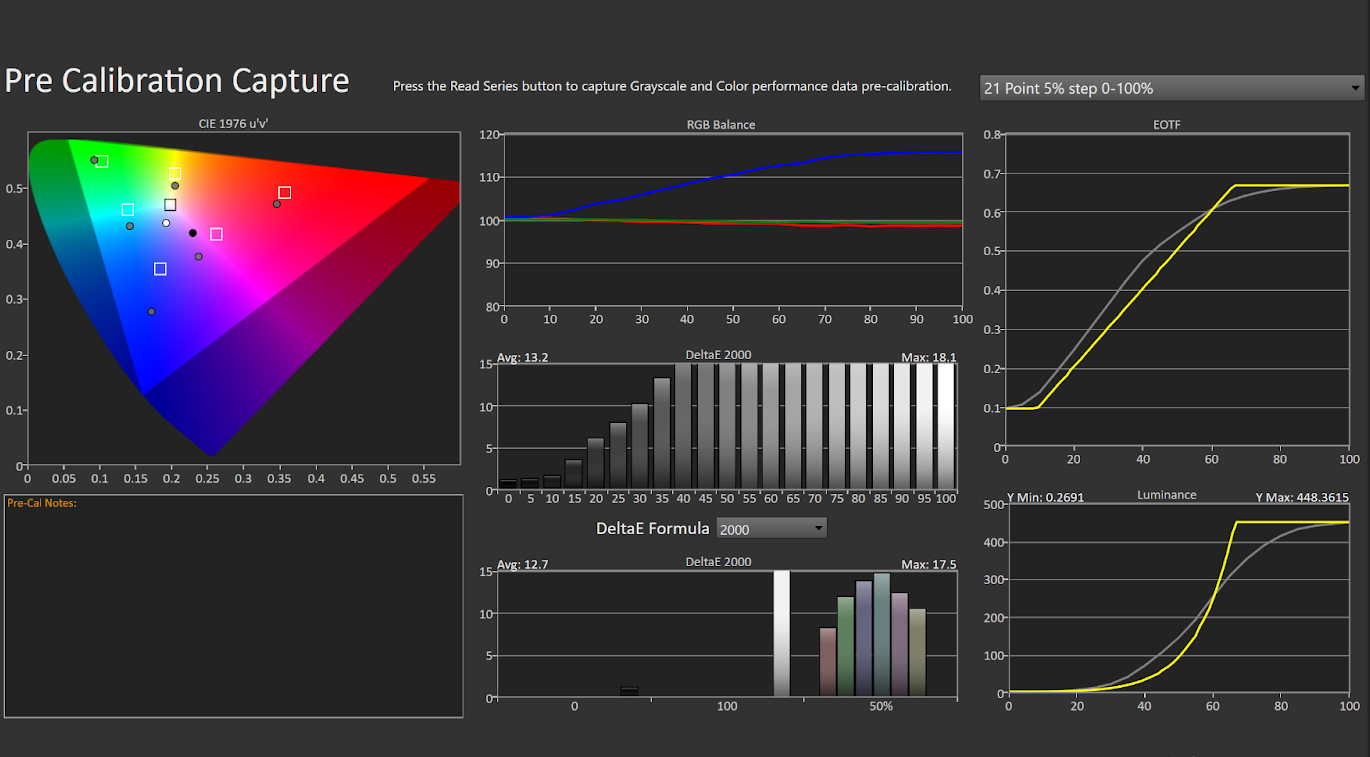 Pre Calibration Capture

Press the Read Series button to capture Grayscale and Color performance data pre-calibration.

21 Point 5% step 0-100%

CIE 1976 u'v'

0.5
0.4
0.3
0.2
0.1
0
0 0.05 0.1 0.15 0.2 0.25 0.3 0.35 0.4 0.45 0.5 0.55

Pre-Cal Notes:

RGB Balance

120
110
100
90
80
0 10 20 30 40 50 60 70 80 90 100

Avg: 13.2 DeltaE 2000 Max: 18.1

15
10
5
0
0 5 10 15 20 25 30 35 40 45 50 55 60 65 70 75 80 85 90 95 100

DeltaE Formula 2000

Avg: 12.7 DeltaE 2000 Max: 17.5

15
10
5
0
0 100 50%

EOTF

0.8
0.7
0.6
0.5
0.4
0.3
0.2
0.1
0
0 20 40 60 80 100

Y Min: 0.2691 Luminance Y Max: 448.3615

500
400
300
200
100
0
0 20 40 60 80 100